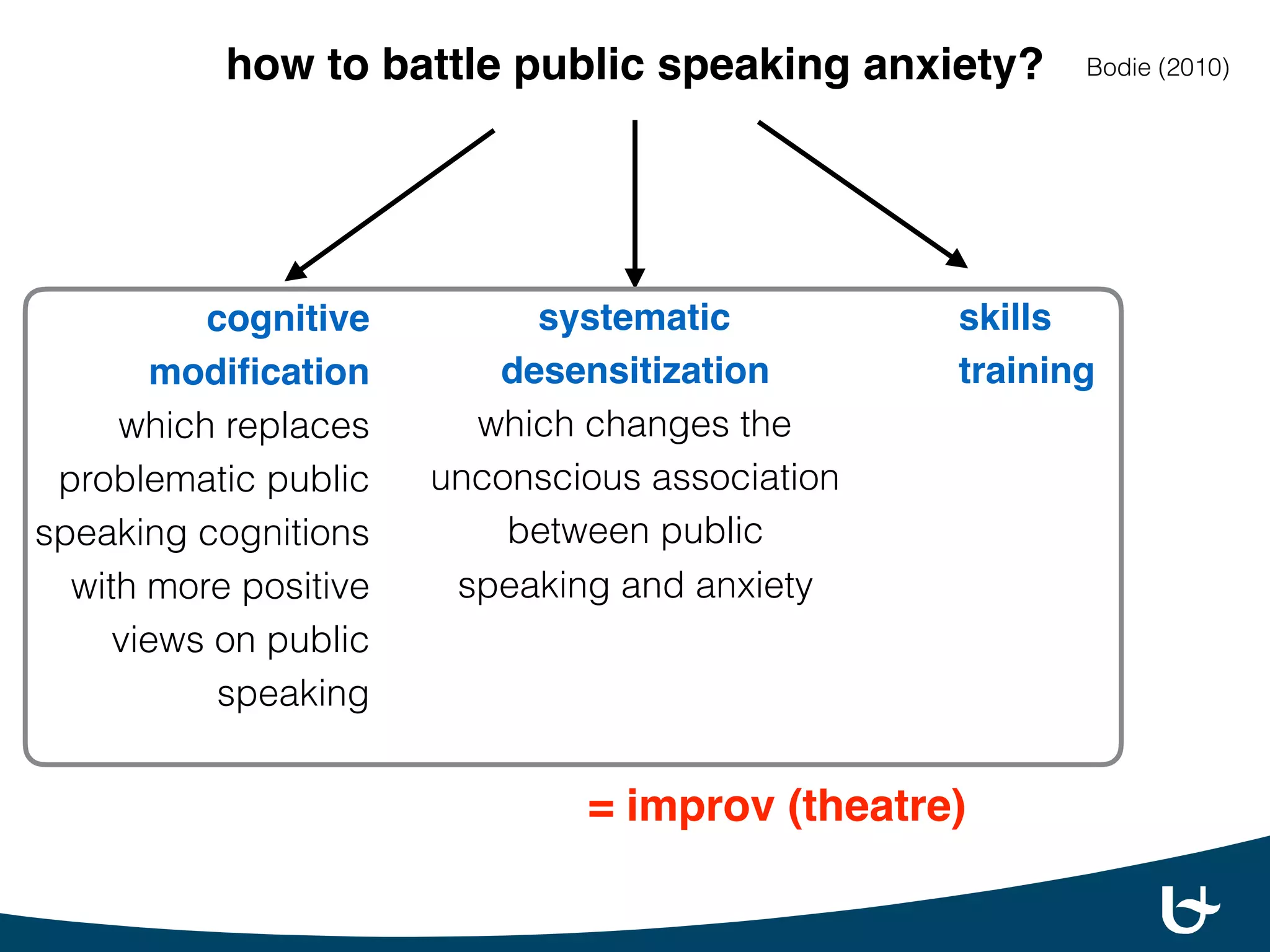 how to battle public speaking anxiety?

Bodie (2010)

cognitive modification

which replaces problematic public speaking cognitions with more positive views on public speaking

systematic desensitization

which changes the unconscious association between public speaking and anxiety

skills training

= improv (theatre)